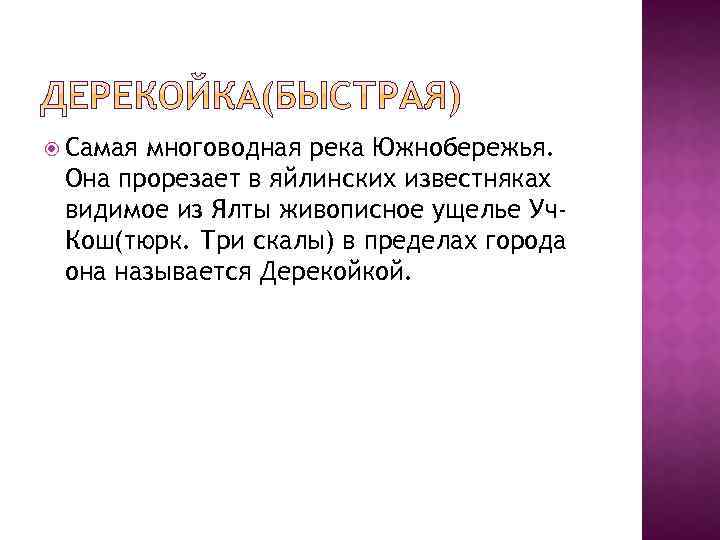 ДЕРЕКОЙКА(БЫСТРАЯ)

Самая многоводная река Южнобережья. Она прорезает в яйлинских известняках видимое из Ялты живописное ущелье Уч-Кош(тюрк. Три скалы) в пределах города она называется Дерекойкой.